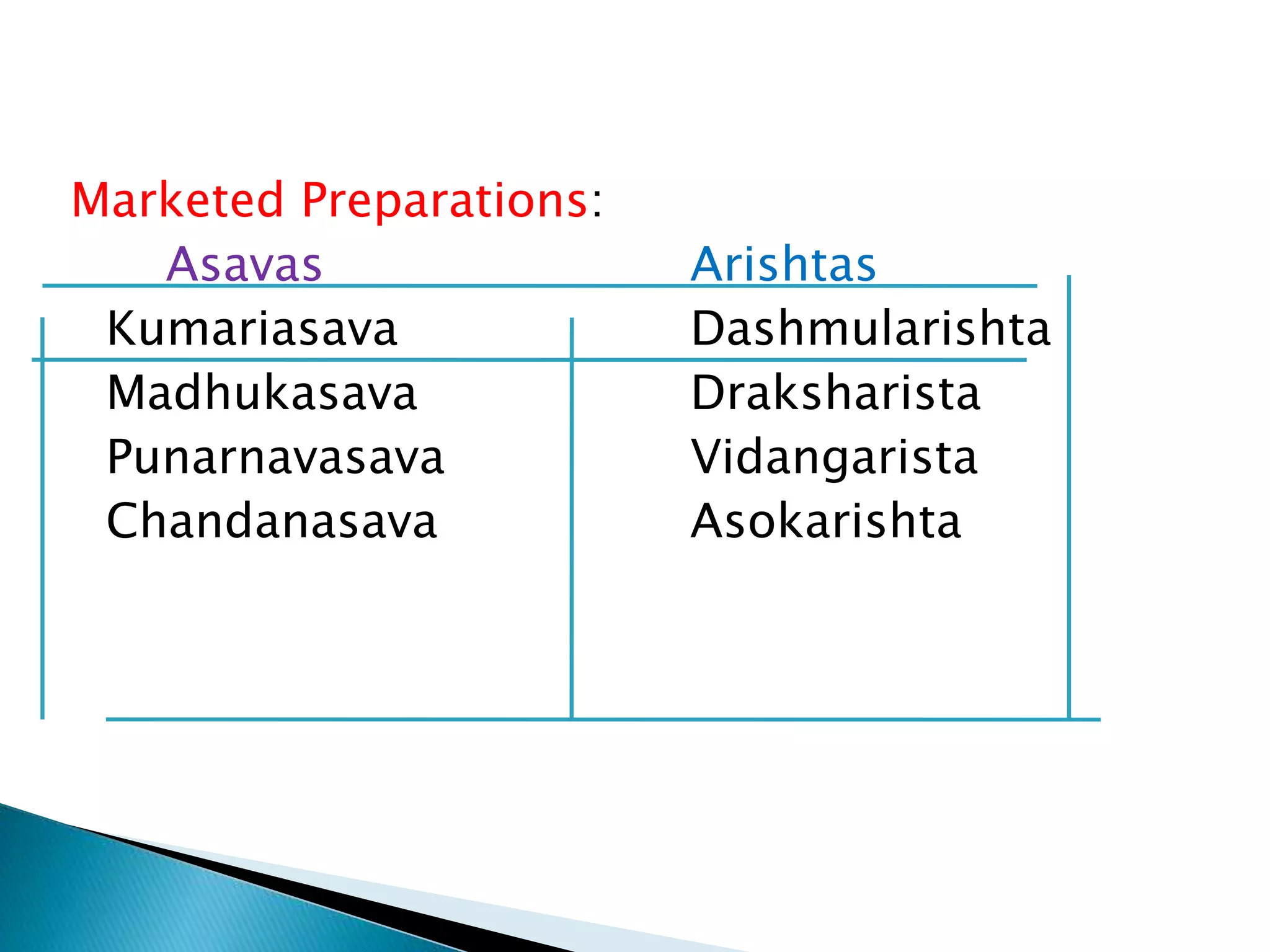 Marketed Preparations:

| Asavas | Arishtas |
|---|---|
| Kumariasava | Dashmularishta |
| Madhukasava | Draksharista |
| Punarnavasava | Vidangarista |
| Chandanasava | Asokarishta |